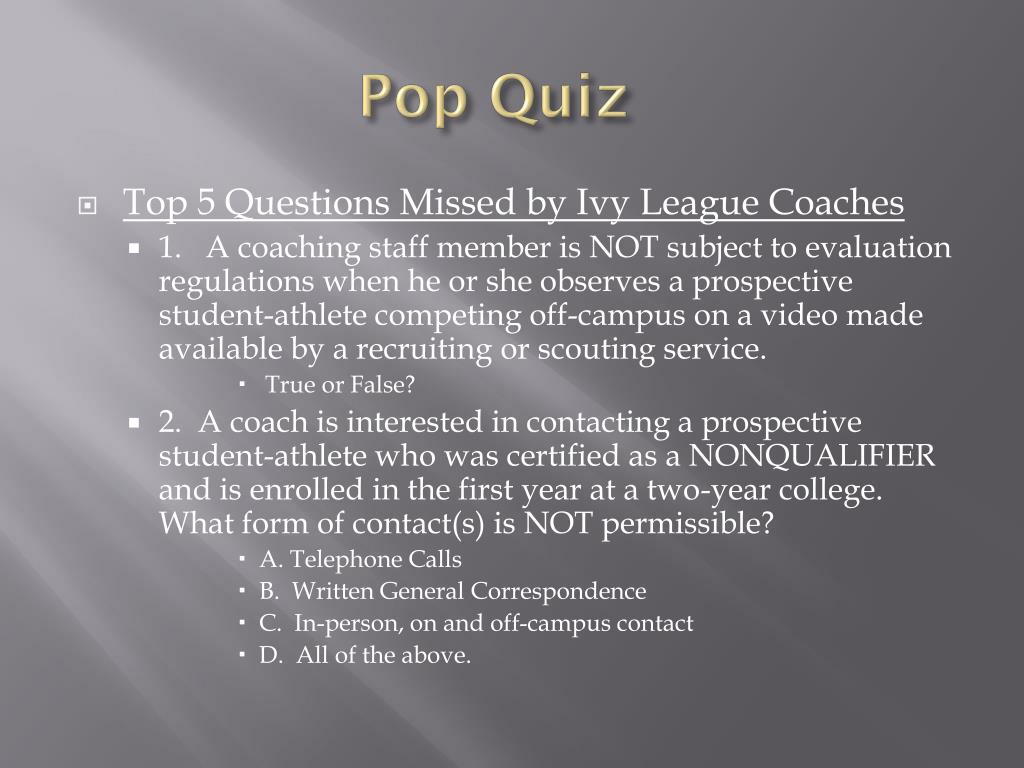 Pop Quiz

Top 5 Questions Missed by Ivy League Coaches

1. A coaching staff member is NOT subject to evaluation regulations when he or she observes a prospective student-athlete competing off-campus on a video made available by a recruiting or scouting service.

True or False?

2. A coach is interested in contacting a prospective student-athlete who was certified as a NONQUALIFIER and is enrolled in the first year at a two-year college. What form of contact(s) is NOT permissible?

A. Telephone Calls

B. Written General Correspondence

C. In-person, on and off-campus contact

D. All of the above.